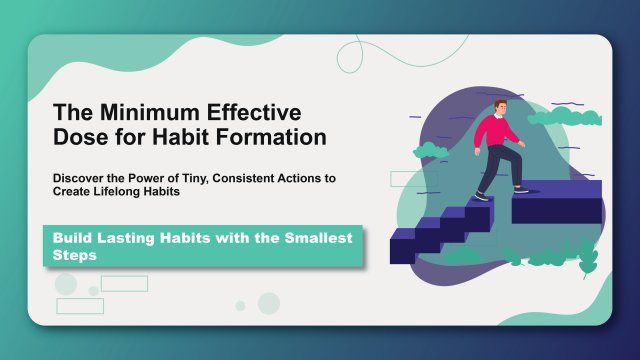 The Minimum Effective Dose for Habit Formation

Discover the Power of Tiny, Consistent Actions to Create Lifelong Habits

Build Lasting Habits with the Smallest Steps